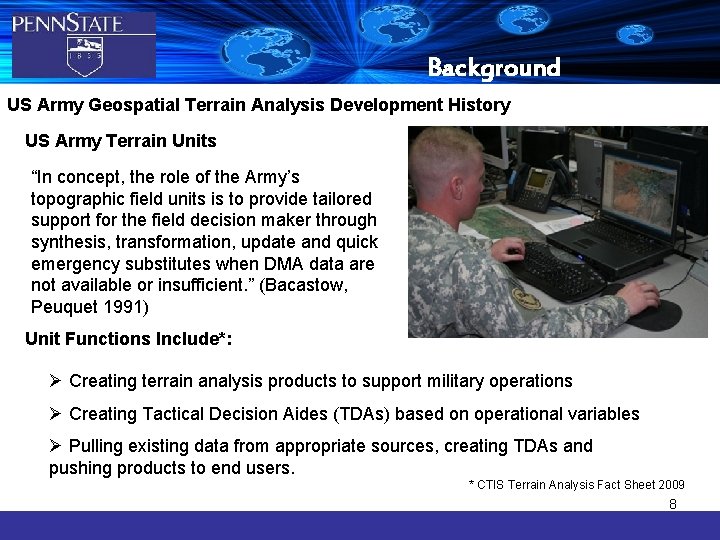 PENNSTATE

1855

Background

US Army Geospatial Terrain Analysis Development History

US Army Terrain Units

“In concept, the role of the Army’s topographic field units is to provide tailored support for the field decision maker through synthesis, transformation, update and quick emergency substitutes when DMA data are not available or insufficient.” (Bacastow, Peuquet 1991)

Unit Functions Include*:

➢ Creating terrain analysis products to support military operations

➢ Creating Tactical Decision Aides (TDAs) based on operational variables

➢ Pulling existing data from appropriate sources, creating TDAs and pushing products to end users.

* CTIS Terrain Analysis Fact Sheet 2009

8